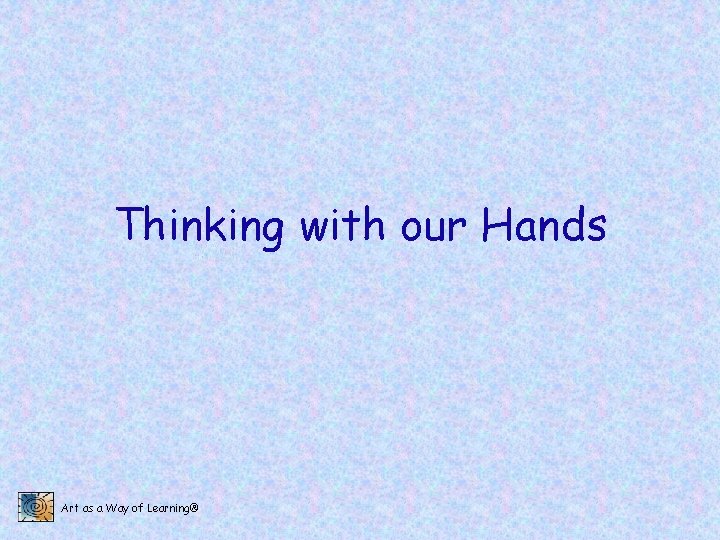 Thinking with our Hands

Art as a Way of Learning®